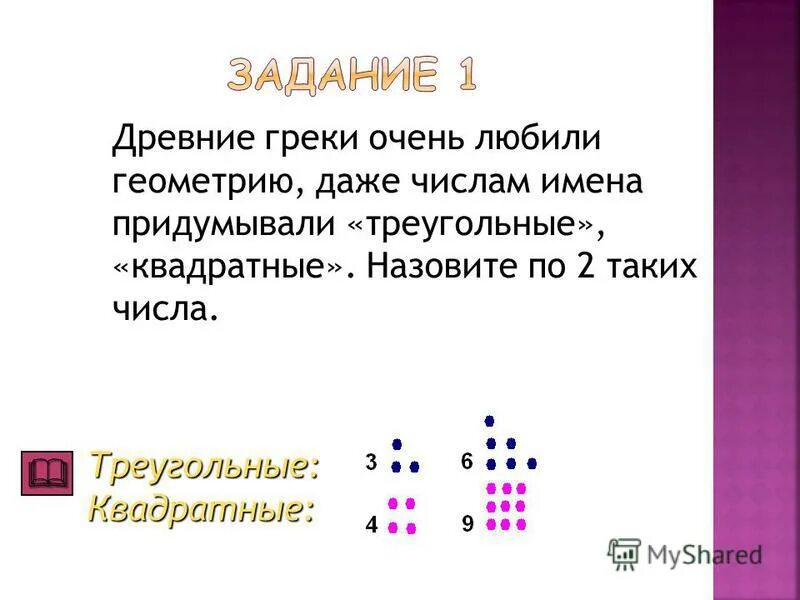 ЗАДАНИЕ 1

Древние греки очень любили геометрию, даже числам имена придумывали «треугольные», «квадратные». Назовите по 2 таких числа.

Треугольные: 3 6
Квадратные: 4 9

MyShared